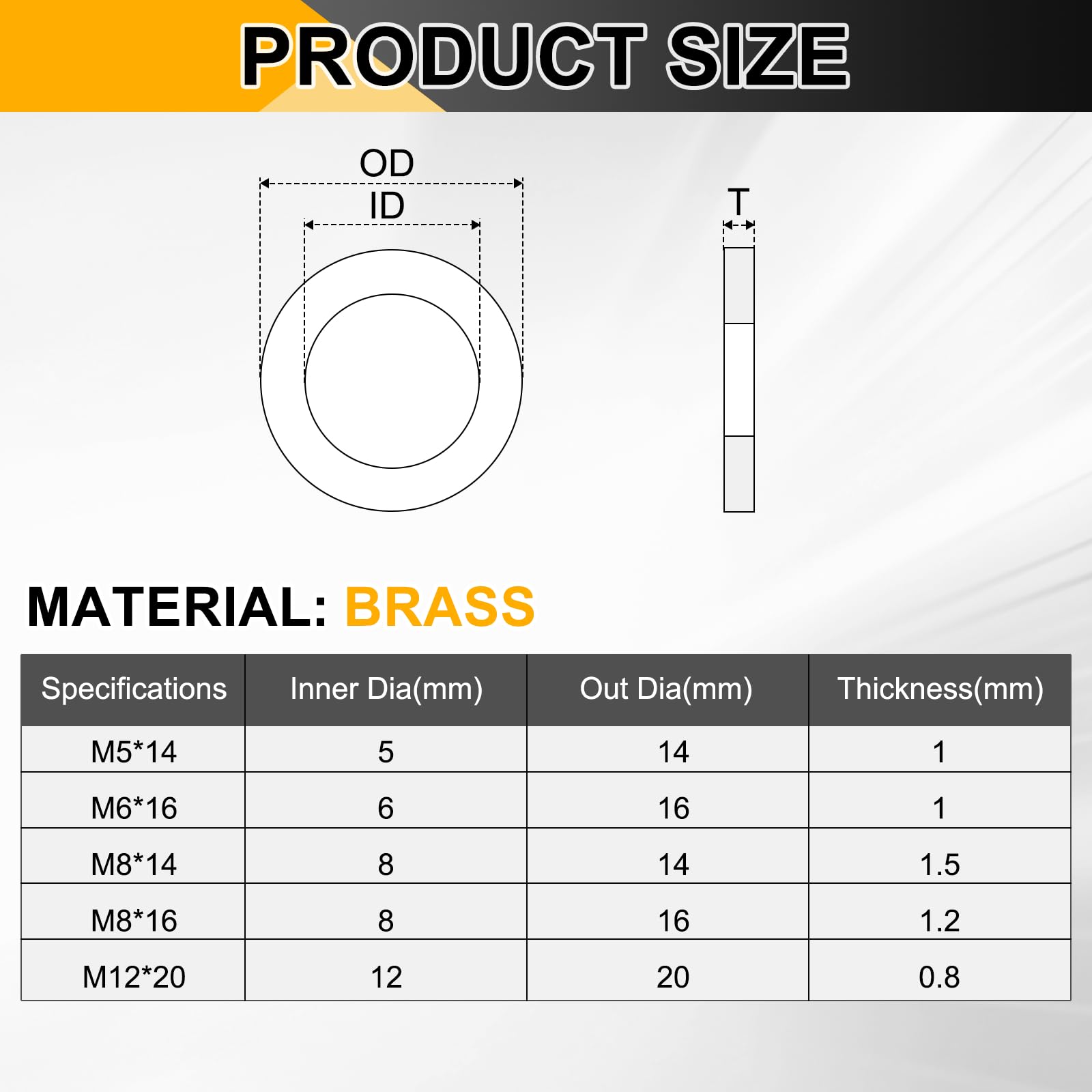 PRODUCT SIZE

OD

ID

T

MATERIAL: BRASS

| Specifications | Inner Dia(mm) | Out Dia(mm) | Thickness(mm) |
|---|---|---|---|
| M5*14 | 5 | 14 | 1 |
| M6*16 | 6 | 16 | 1 |
| M8*14 | 8 | 14 | 1.5 |
| M8*16 | 8 | 16 | 1.2 |
| M12*20 | 12 | 20 | 0.8 |